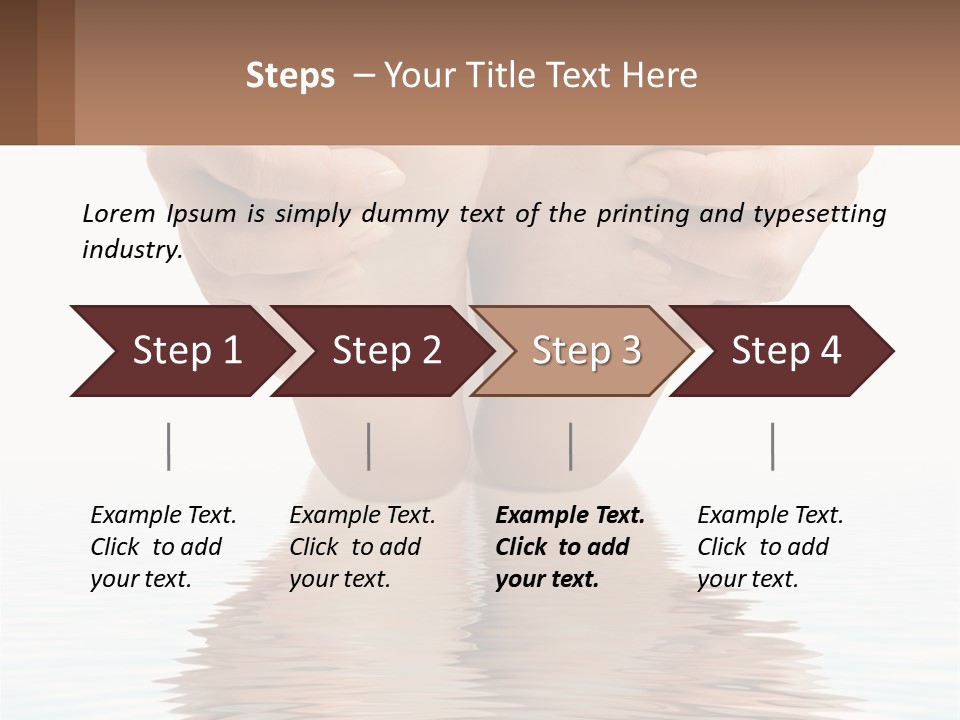 Steps – Your Title Text Here

Lorem Ipsum is simply dummy text of the printing and typesetting industry.

Step 1

Step 2

Step 3

Step 4

Example Text. Click to add your text.

Example Text. Click to add your text.

Example Text. Click to add your text.

Example Text. Click to add your text.